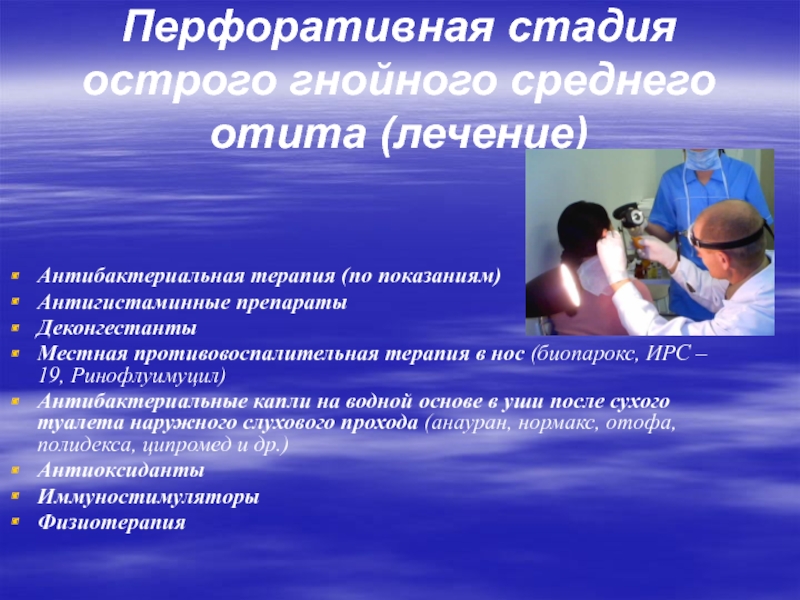 Перфоративная стадия острого гнойного среднего отита (лечение)

Антибактериальная терапия (по показаниям)
Антигистаминные препараты
Деконгестанты
Местная противовоспалительная терапия в нос (биопарокс, ИРС – 19, Ринофлуимуцил)
Антибактериальные капли на водной основе в уши после сухого туалета наружного слухового прохода (анауран, нормакс, отофа, полидекса, ципромед и др.)
Антиоксиданты
Иммуностимуляторы
Физиотерапия